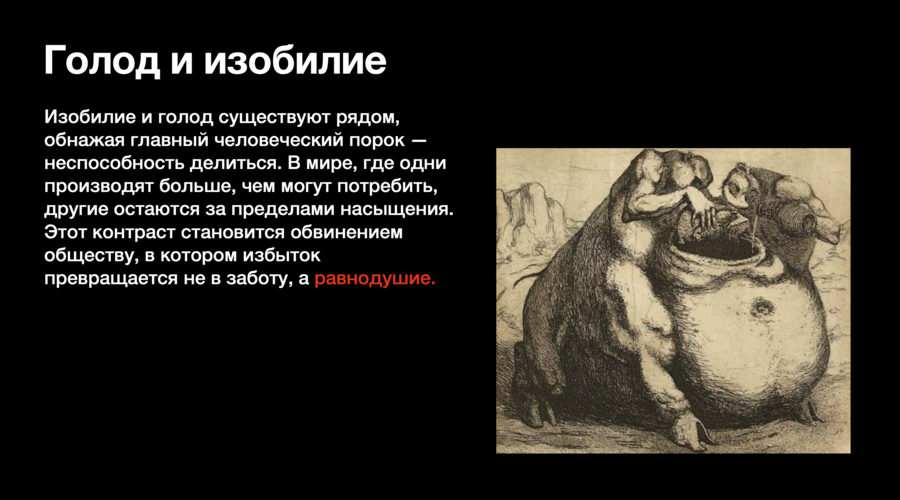 Голод и изобилие

Изобилие и голод существуют рядом, обнажая главный человеческий порок — неспособность делиться. В мире, где одни производят больше, чем могут потребить, другие остаются за пределами насыщения. Этот контраст становится обвинением обществу, в котором избыток превращается не в заботу, а равнодушие.